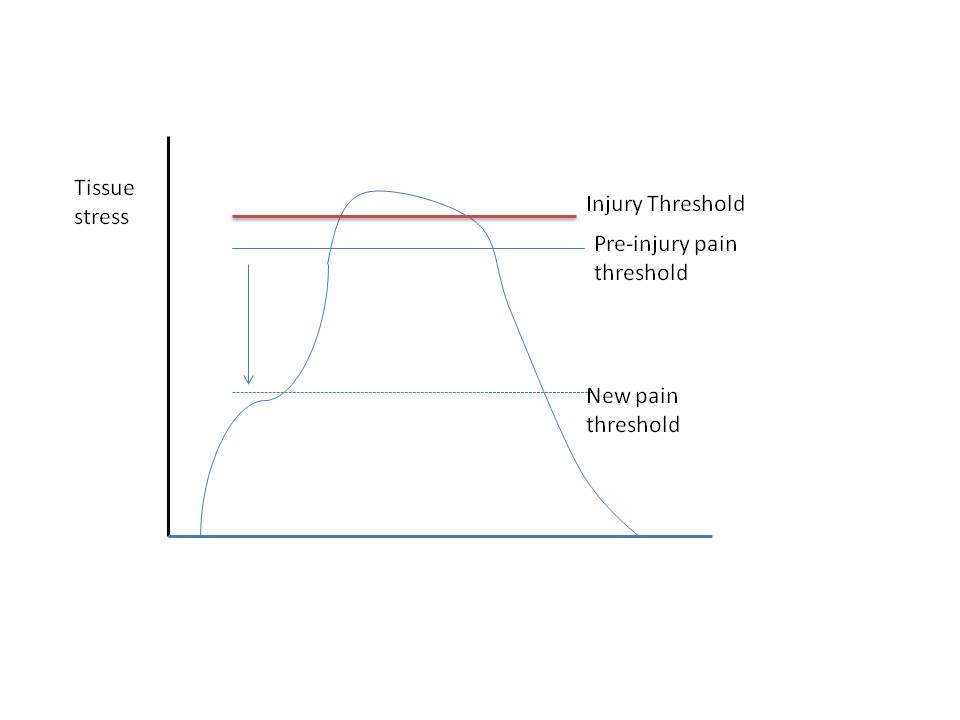 Tissue stress

Injury Threshold

Pre-injury pain threshold

New pain threshold